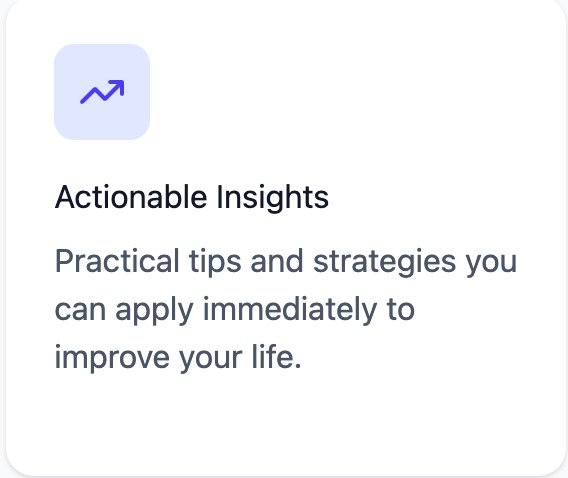 Actionable Insights

Practical tips and strategies you can apply immediately to improve your life.